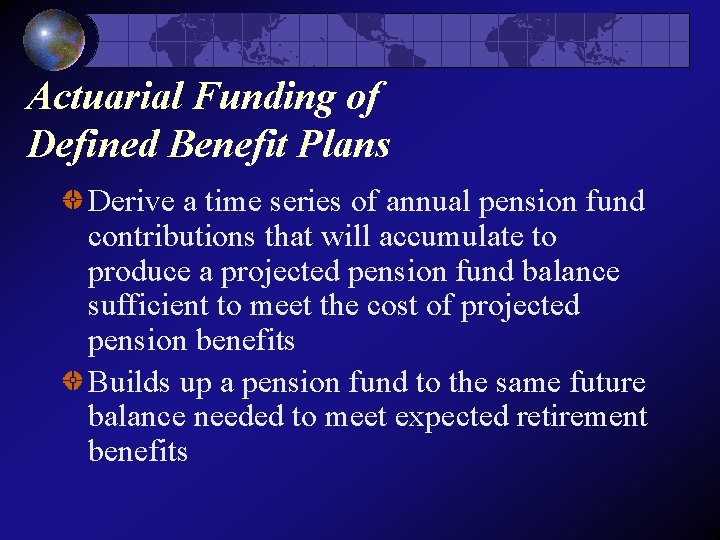 Actuarial Funding of Defined Benefit Plans

Derive a time series of annual pension fund contributions that will accumulate to produce a projected pension fund balance sufficient to meet the cost of projected pension benefits

Builds up a pension fund to the same future balance needed to meet expected retirement benefits